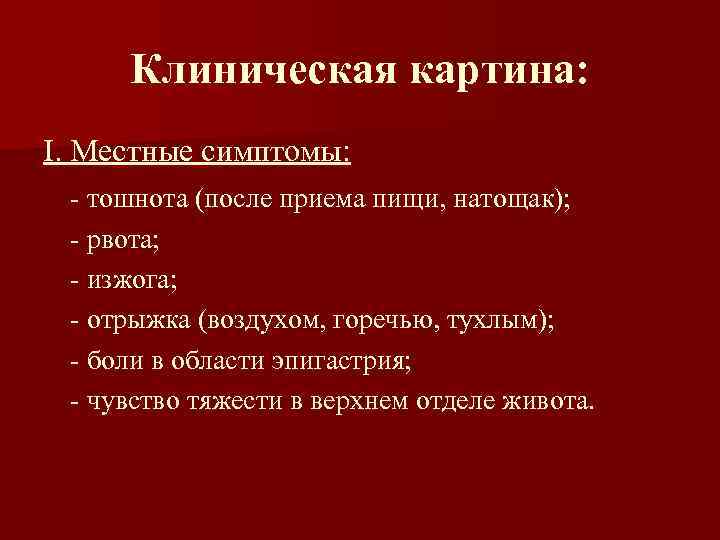 Клиническая картина:

I. Местные симптомы:

- тошнота (после приема пищи, натощак);
- рвота;
- изжога;
- отрыжка (воздухом, горечью, тухлым);
- боли в области эпигастрия;
- чувство тяжести в верхнем отделе живота.